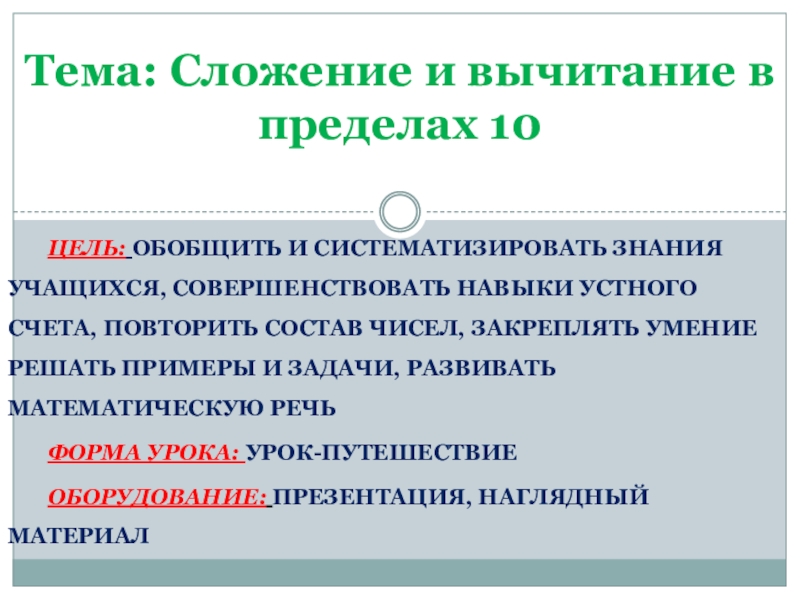 Тема: Сложение и вычитание в пределах 10

ЦЕЛЬ: ОБОБЩИТЬ И СИСТЕМАТИЗИРОВАТЬ ЗНАНИЯ УЧАЩИХСЯ, СОВЕРШЕНСТВОВАТЬ НАВЫКИ УСТНОГО СЧЕТА, ПОВТОРИТЬ СОСТАВ ЧИСЕЛ, ЗАКРЕПЛЯТЬ УМЕНИЕ РЕШАТЬ ПРИМЕРЫ И ЗАДАЧИ, РАЗВИВАТЬ МАТЕМАТИЧЕСКУЮ РЕЧЬ

ФОРМА УРОКА: УРОК-ПУТЕШЕСТВИЕ

ОБОРУДОВАНИЕ: ПРЕЗЕНТАЦИЯ, НАГЛЯДНЫЙ МАТЕРИАЛ